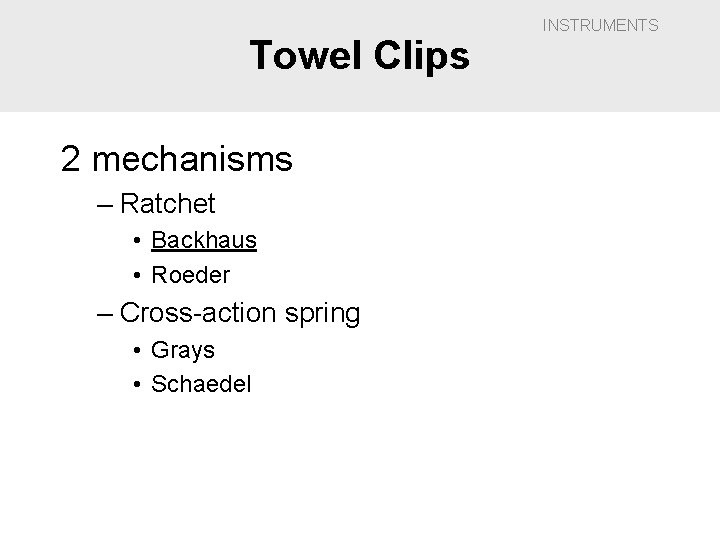 INSTRUMENTS

Towel Clips

2 mechanisms
– Ratchet
• Backhaus
• Roeder
– Cross-action spring
• Grays
• Schaedel